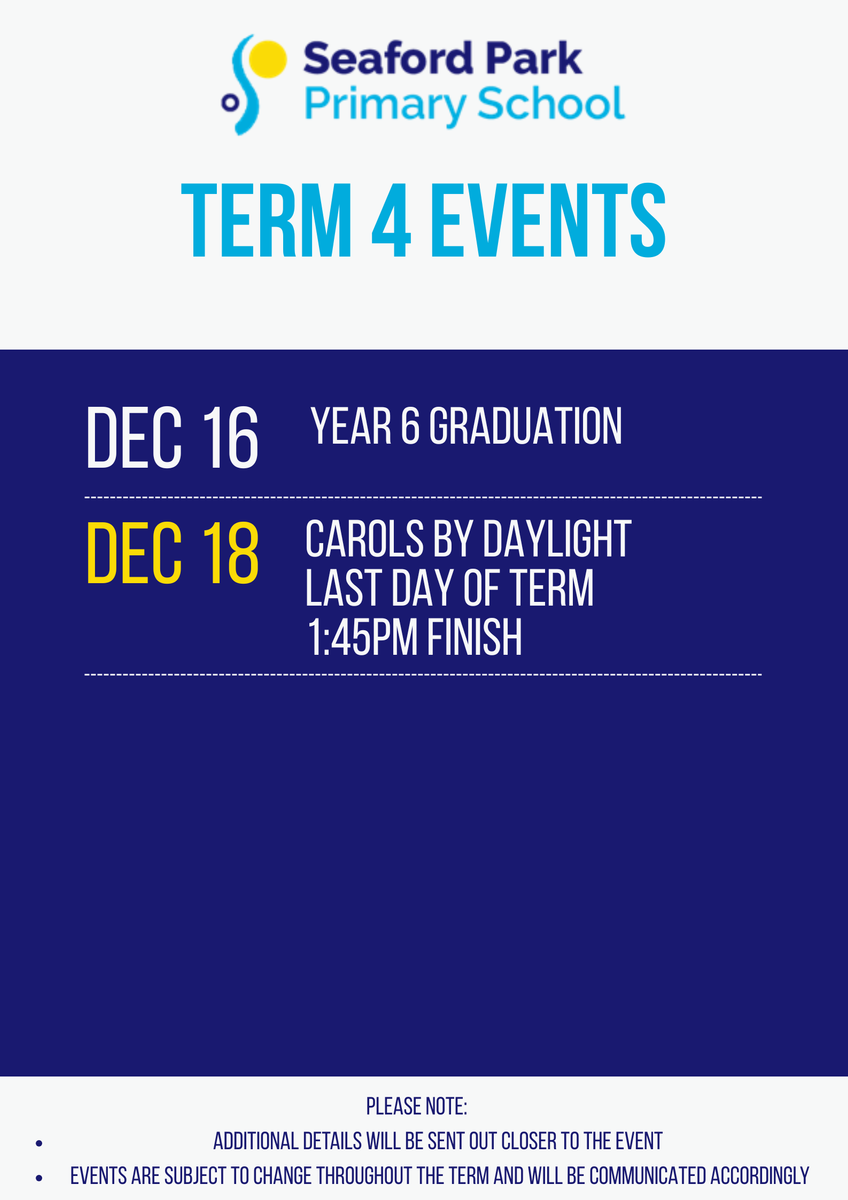 Seaford Park Primary School

TERM 4 EVENTS

DEC 16 YEAR 6 GRADUATION

DEC 18 CAROLS BY DAYLIGHT
LAST DAY OF TERM
1:45PM FINISH

PLEASE NOTE:
- ADDITIONAL DETAILS WILL BE SENT OUT CLOSER TO THE EVENT
- EVENTS ARE SUBJECT TO CHANGE THROUGHOUT THE TERM AND WILL BE COMMUNICATED ACCORDINGLY